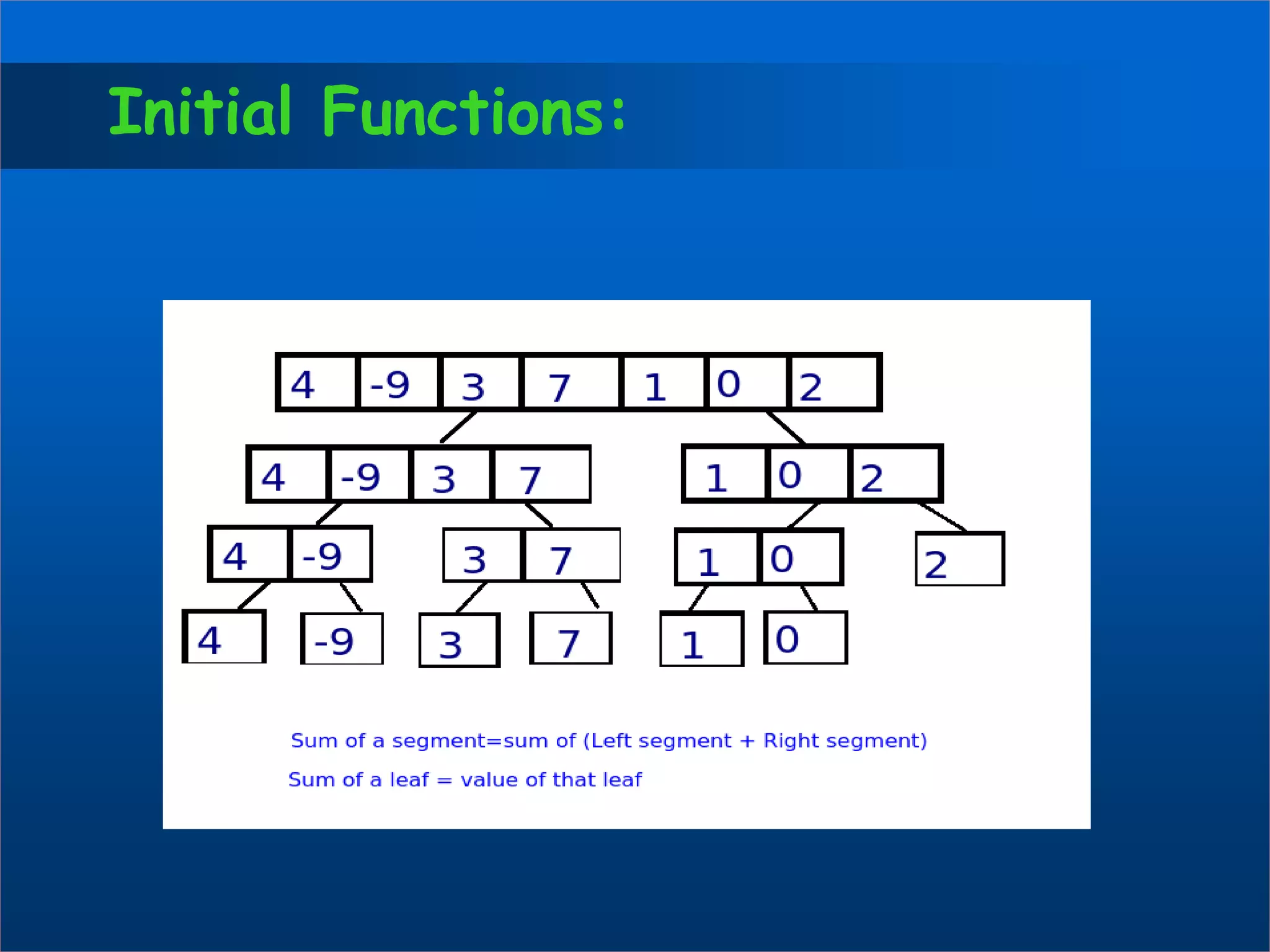 Initial Functions:

4 -9 3 7 1 0 2

4 -9 3 7

1 0 2

4 -9

3 7

1 0

2

4

-9

3

7

1

0

Sum of a segment=sum of (Left segment + Right segment)

Sum of a leaf = value of that leaf